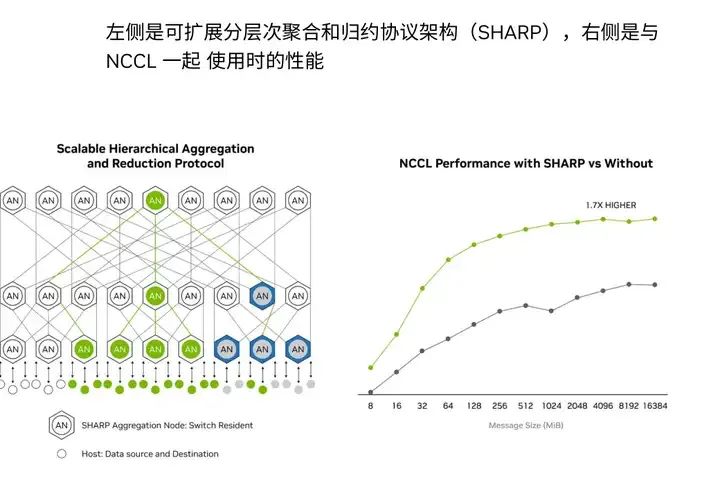 左侧是可扩展分层次聚合和归约协议架构（SHARP），右侧是与 NCCL 一起 使用时的性能

Scalable Hierarchical Aggregation and Reduction Protocol

AN AN AN AN AN AN AN AN AN

AN AN AN AN AN AN AN AN AN

AN AN AN AN AN AN AN AN AN

AN SHARP Aggregation Node: Switch Resident

Host: Data source and Destination

NCCL Performance with SHARP vs Without

1.7X HIGHER

8 16 32 64 128 256 512 1024 2048 4096 8192 16384

Message Size (MiB)